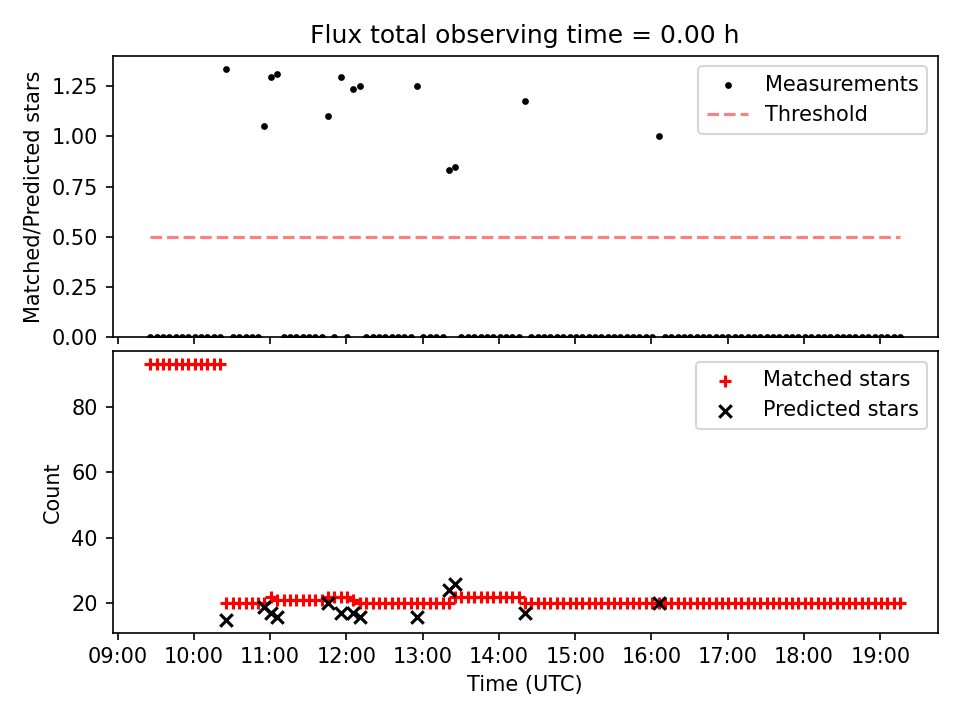 Flux total observing time = 0.00 h

Matched/Predicted stars

1.25
1.00
0.75
0.50
0.25
0.00

Measurements
Threshold

Count

80
60
40
20

Matched stars
Predicted stars

09:00
10:00
11:00
12:00
13:00
14:00
15:00
16:00
17:00
18:00
19:00

Time (UTC)